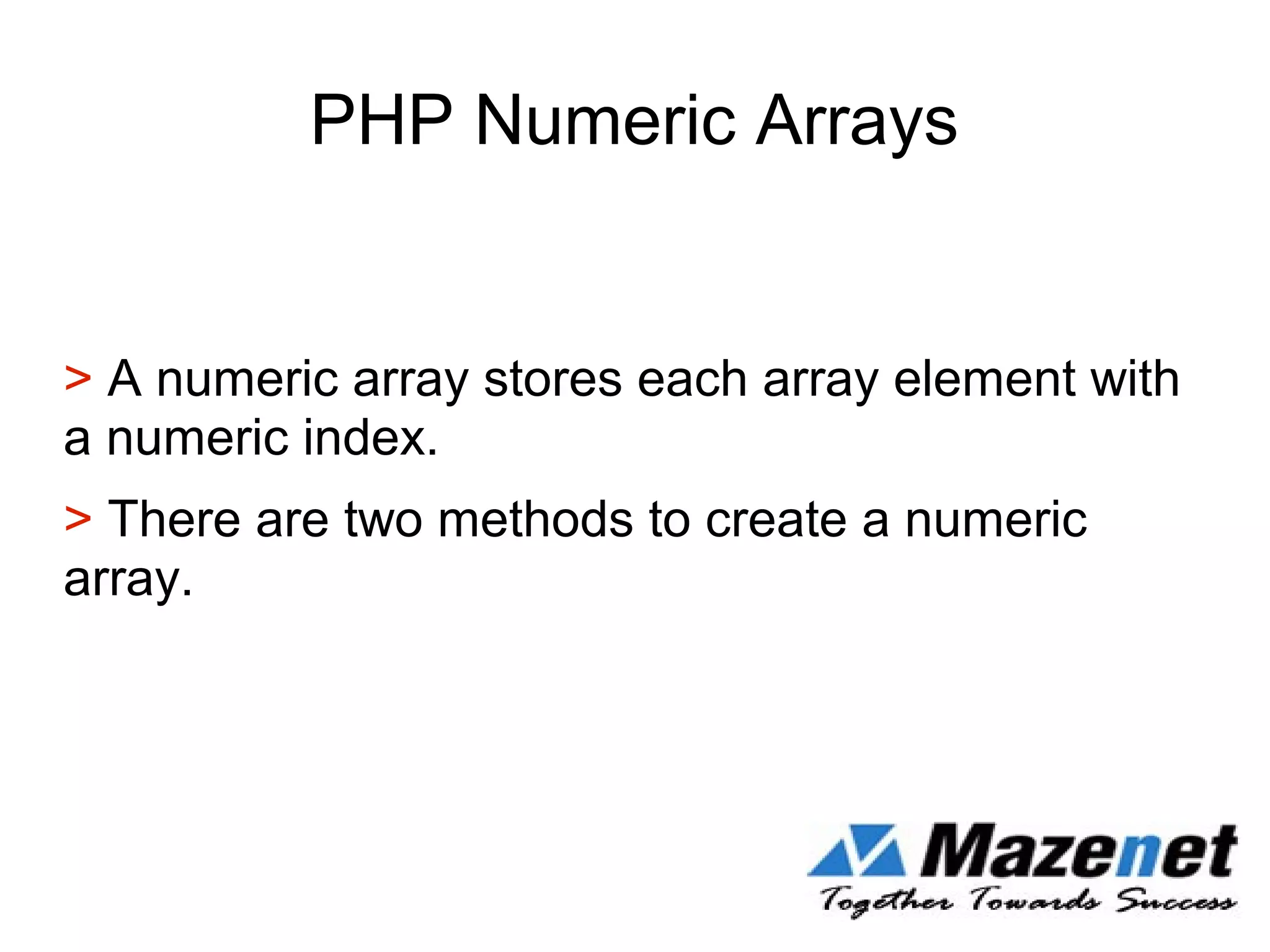 PHP Numeric Arrays

> A numeric array stores each array element with a numeric index.

> There are two methods to create a numeric array.

Mazenet
Together Towards Success